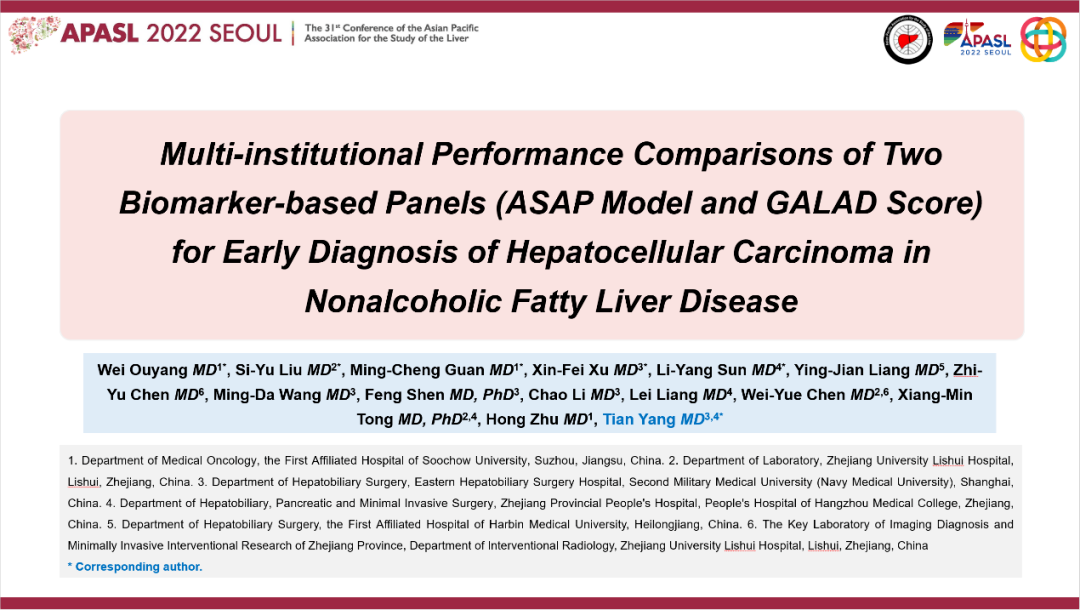 APASL 2022 SEOUL | The 31st Conference of the Asian Pacific Association for the Study of the Liver

APASL 2022 SEOUL

Multi-institutional Performance Comparisons of Two Biomarker-based Panels (ASAP Model and GALAD Score) for Early Diagnosis of Hepatocellular Carcinoma in Nonalcoholic Fatty Liver Disease

Wei Ouyang MD$^{1*}$, Si-Yu Liu MD$^{2*}$, Ming-Cheng Guan MD$^{1*}$, Xin-Fei Xu MD$^{3*}$, Li-Yang Sun MD$^{4*}$, Ying-Jian Liang MD$^{5}$, Zhi-Yu Chen MD$^{6}$, Ming-Da Wang MD$^{3}$, Feng Shen MD, PhD$^{3}$, Chao Li MD$^{3}$, Lei Liang MD$^{4}$, Wei-Yue Chen MD$^{2,6}$, Xiang-Min Tong MD, PhD$^{2,4}$, Hong Zhu MD$^{1}$, Tian Yang MD$^{3,4*}$

1. Department of Medical Oncology, the First Affiliated Hospital of Soochow University, Suzhou, Jiangsu, China. 2. Department of Laboratory, Zhejiang University Lishui Hospital, Lishui, Zhejiang, China. 3. Department of Hepatobiliary Surgery, Eastern Hepatobiliary Surgery Hospital, Second Military Medical University (Navy Medical University), Shanghai, China. 4. Department of Hepatobiliary, Pancreatic and Minimal Invasive Surgery, Zhejiang Provincial People's Hospital, People's Hospital of Hangzhou Medical College, Zhejiang, China. 5. Department of Hepatobiliary Surgery, the First Affiliated Hospital of Harbin Medical University, Heilongjiang, China. 6. The Key Laboratory of Imaging Diagnosis and Minimally Invasive Interventional Research of Zhejiang Province, Department of Interventional Radiology, Zhejiang University Lishui Hospital, Lishui, Zhejiang, China
* Corresponding author.